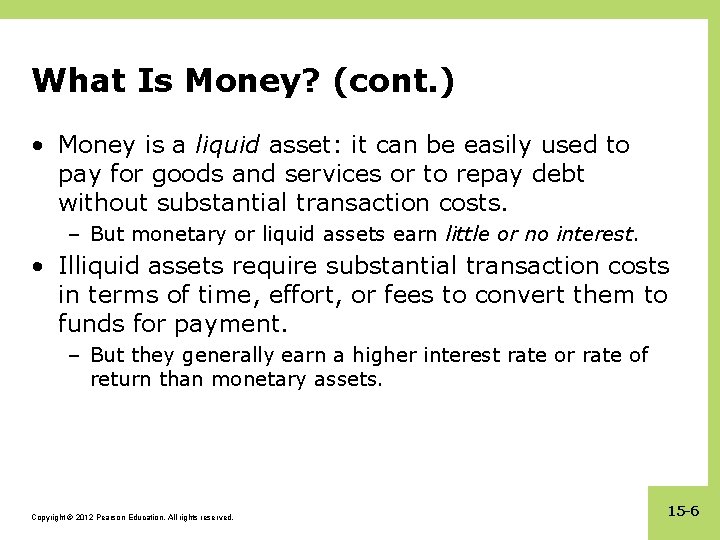 What Is Money? (cont.)

• Money is a liquid asset: it can be easily used to pay for goods and services or to repay debt without substantial transaction costs.

– But monetary or liquid assets earn little or no interest.

• Illiquid assets require substantial transaction costs in terms of time, effort, or fees to convert them to funds for payment.

– But they generally earn a higher interest rate or rate of return than monetary assets.

Copyright © 2012 Pearson Education. All rights reserved.

15-6